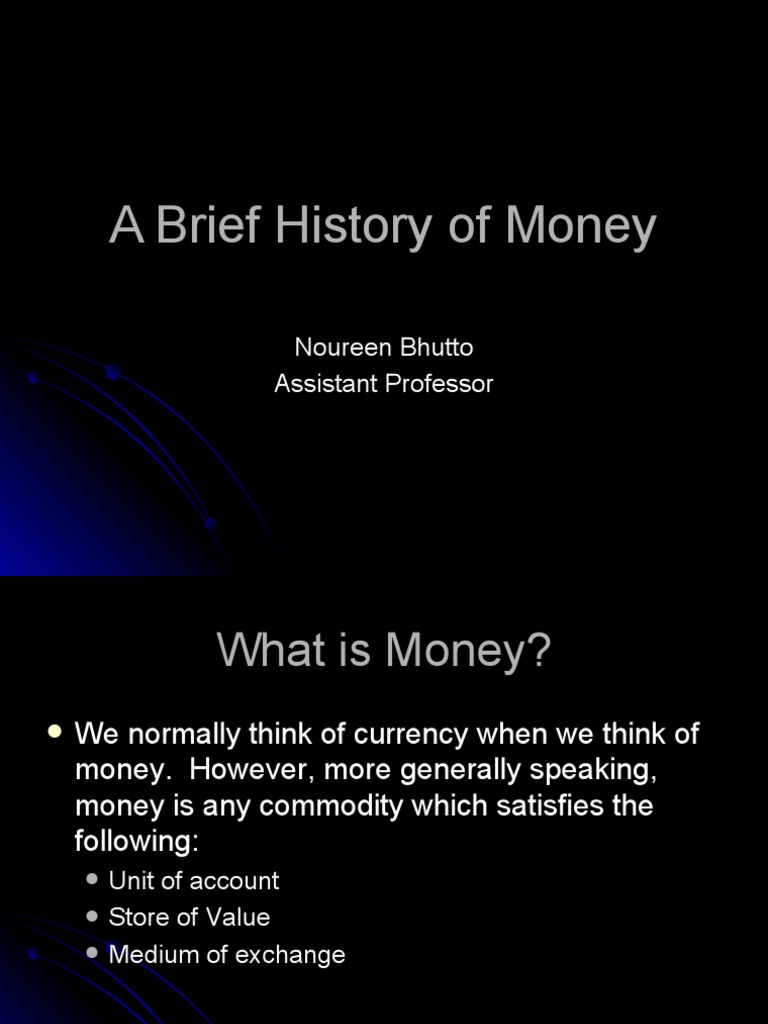 A Brief History of Money

Noureen Bhutto
Assistant Professor

What is Money?

- We normally think of currency when we think of money. However, more generally speaking, money is any commodity which satisfies the following:
  - Unit of account
  - Store of Value
  - Medium of exchange